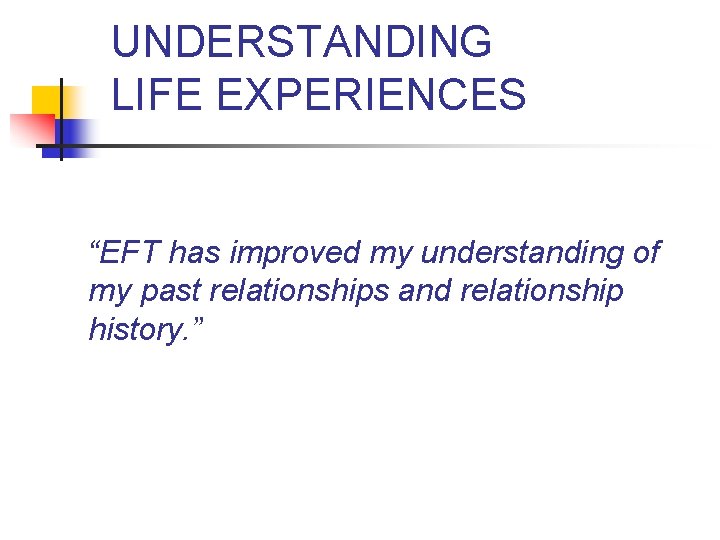 UNDERSTANDING LIFE EXPERIENCES

“EFT has improved my understanding of my past relationships and relationship history.”